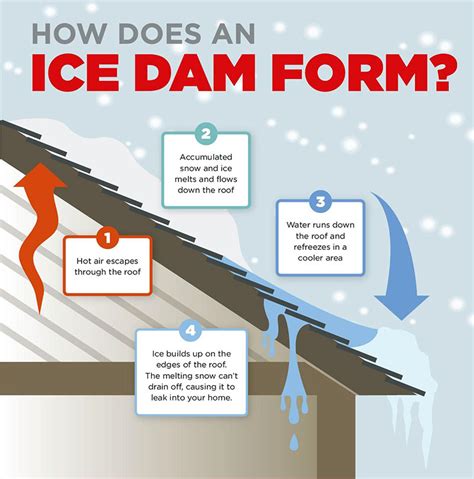 HOW DOES AN
ICE DAM FORM?

1
Hot air escapes through the roof

2
Accumulated snow and ice melts and flows down the roof

3
Water runs down the roof and refreezes in a cooler area

4
Ice builds up on the edges of the roof. The melting snow can't drain off, causing it to leak into your home.